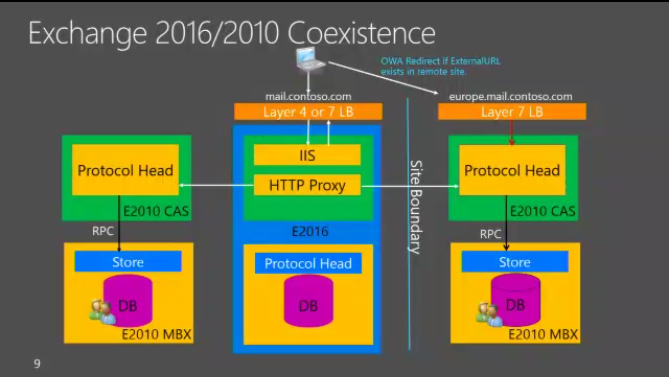 Exchange 2016/2010 Coexistence

OWA Redirect if ExternalURL exists in remote site.

mail.contoso.com

Layer 4 or 7 LB

europe.mail.contoso.com

Layer 7 LB

Protocol Head

E2010 CAS

RPC

Store

DB

E2010 MBX

IIS

HTTP Proxy

E2016

Protocol Head

DB

Site Boundary

Protocol Head

E2010 CAS

RPC

Store

DB

E2010 MBX

9